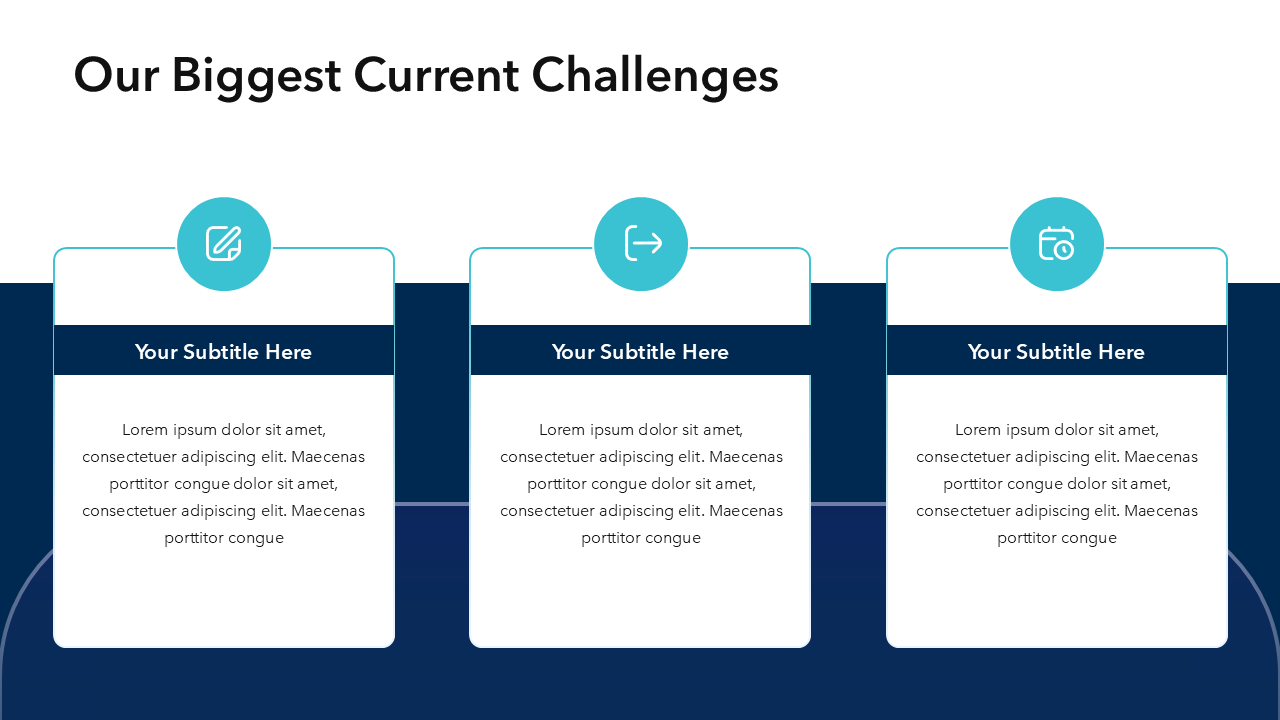 Our Biggest Current Challenges

Your Subtitle Here

Lorem ipsum dolor sit amet, consectetuer adipiscing elit. Maecenas porttitor congue dolor sit amet, consectetuer adipiscing elit. Maecenas porttitor congue

Your Subtitle Here

Lorem ipsum dolor sit amet, consectetuer adipiscing elit. Maecenas porttitor congue dolor sit amet, consectetuer adipiscing elit. Maecenas porttitor congue

Your Subtitle Here

Lorem ipsum dolor sit amet, consectetuer adipiscing elit. Maecenas porttitor congue dolor sit amet, consectetuer adipiscing elit. Maecenas porttitor congue